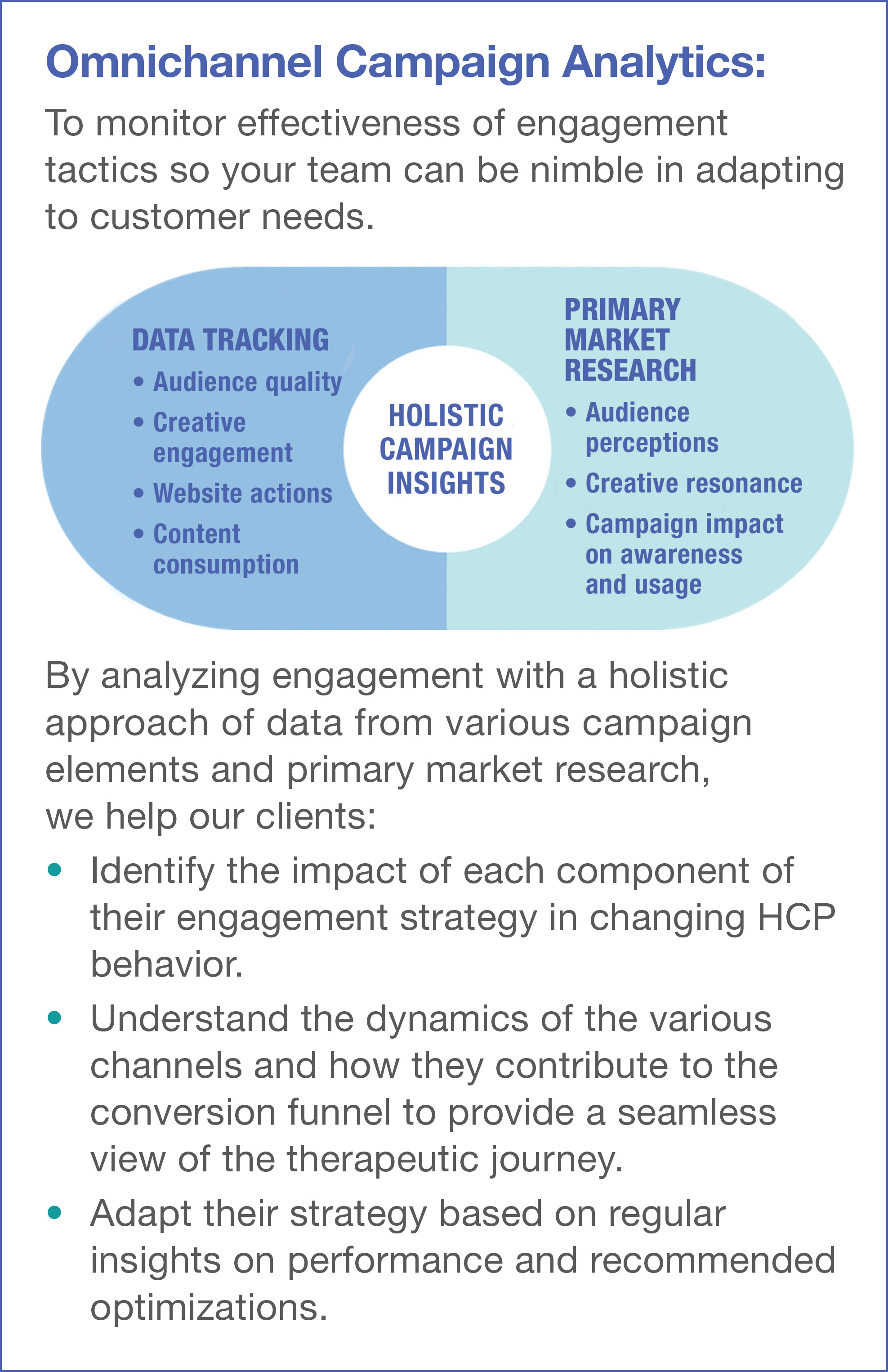 Omnichannel Campaign Analytics:

To monitor effectiveness of engagement tactics so your team can be nimble in adapting to customer needs.

DATA TRACKING
• Audience quality
• Creative engagement
• Website actions
• Content consumption

HOLISTIC CAMPAIGN INSIGHTS

PRIMARY MARKET RESEARCH
• Audience perceptions
• Creative resonance
• Campaign impact on awareness and usage

By analyzing engagement with a holistic approach of data from various campaign elements and primary market research, we help our clients:

• Identify the impact of each component of their engagement strategy in changing HCP behavior.
• Understand the dynamics of the various channels and how they contribute to the conversion funnel to provide a seamless view of the therapeutic journey.
• Adapt their strategy based on regular insights on performance and recommended optimizations.